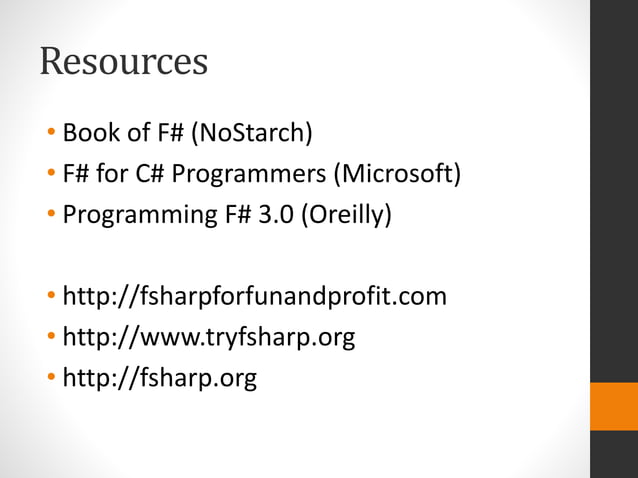 Resources

• Book of F# (NoStarch)
• F# for C# Programmers (Microsoft)
• Programming F# 3.0 (Oreilly)

• http://fsharpforfunandprofit.com
• http://www.tryfsharp.org
• http://fsharp.org